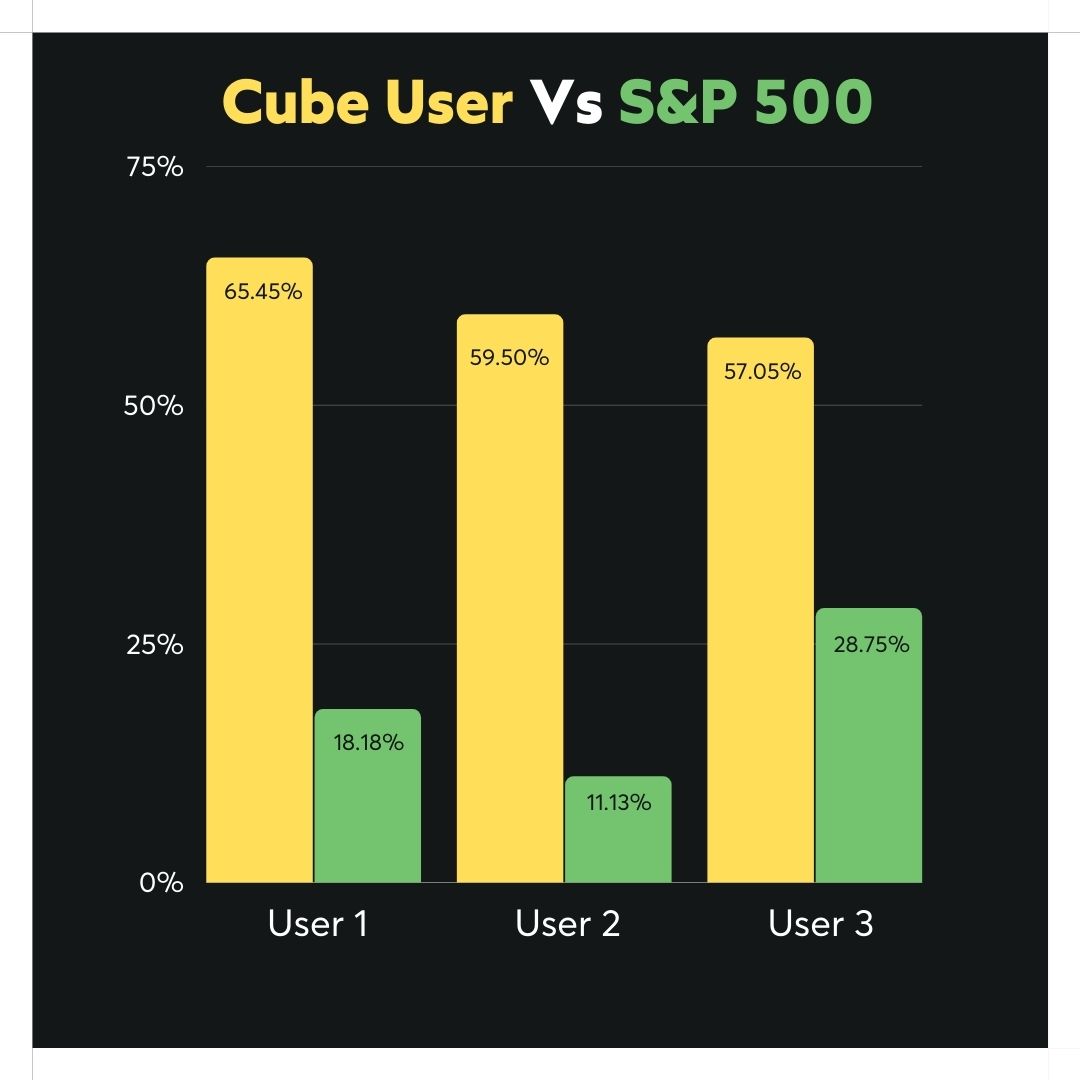 Cube User Vs S&P 500

75%
50%
25%
0%

65.45%
18.18%
59.50%
11.13%
57.05%
28.75%

User 1
User 2
User 3